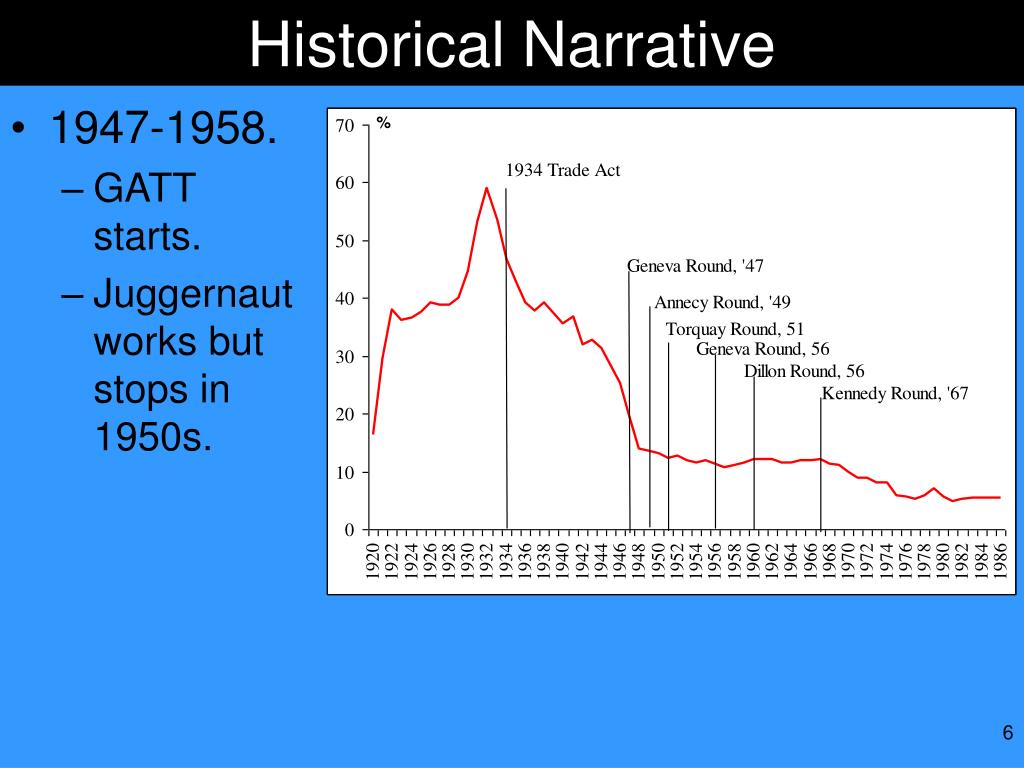 Historical Narrative

• 1947-1958.
– GATT starts.
– Juggernaut works but stops in 1950s.

%
70
60
50
40
30
20
10
0

1934 Trade Act
Geneva Round, '47
Annecy Round, '49
Torquay Round, 51
Geneva Round, 56
Dillon Round, 56
Kennedy Round, '67

1920 1922 1924 1926 1928 1930 1932 1934 1936 1938 1940 1942 1944 1946 1948 1950 1952 1954 1956 1958 1960 1962 1964 1966 1968 1970 1972 1974 1976 1978 1980 1982 1984 1986

6